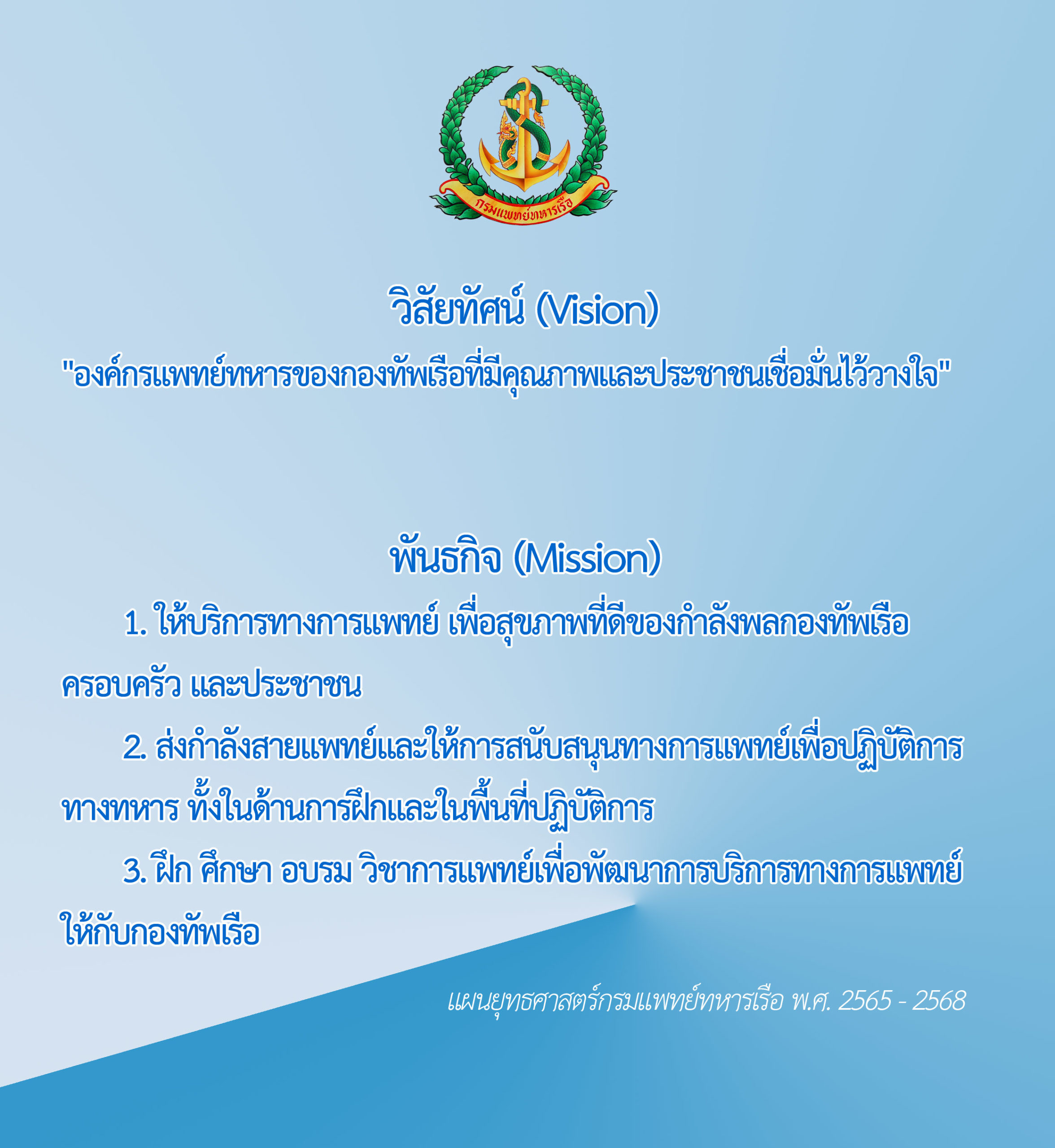 กรมแพทย์ทหารเรือ

วิสัยทัศน์ (Vision)

"องค์กรแพทย์ทหารของกองทัพเรือที่มีคุณภาพและประชาชนเชื่อมั่นไว้วางใจ"

พันธกิจ (Mission)

1. ให้บริการทางการแพทย์ เพื่อสุขภาพที่ดีของกำลังพลกองทัพเรือ ครอบครัว และประชาชน

2. ส่งกำลังสายแพทย์และให้การสนับสนุนทางการแพทย์เพื่อปฏิบัติการทางทหาร ทั้งในด้านการฝึกและในพื้นที่ปฏิบัติการ

3. ฝึก ศึกษา อบรม วิชาการแพทย์เพื่อพัฒนาการบริการทางการแพทย์ให้กับกองทัพเรือ

แผนยุทธศาสตร์กรมแพทย์ทหารเรือ พ.ศ. 2565 - 2568